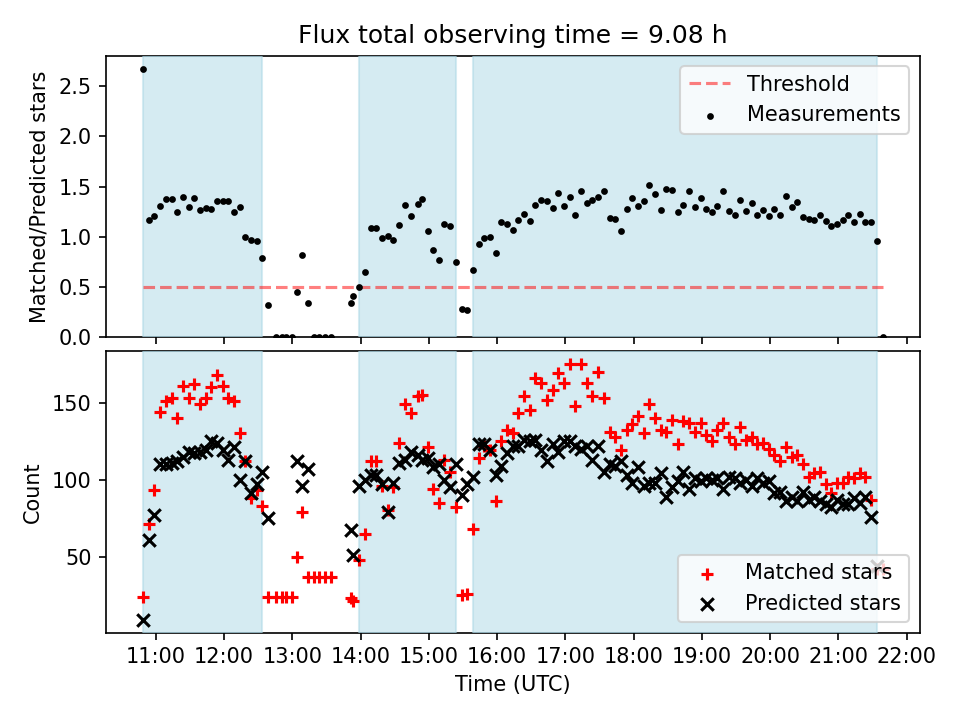 Flux total observing time = 9.08 h

Matched/Predicted stars

2.5
2.0
1.5
1.0
0.5
0.0

Threshold
Measurements

Count

150
100
50

Matched stars
Predicted stars

11:00 12:00 13:00 14:00 15:00 16:00 17:00 18:00 19:00 20:00 21:00 22:00
Time (UTC)